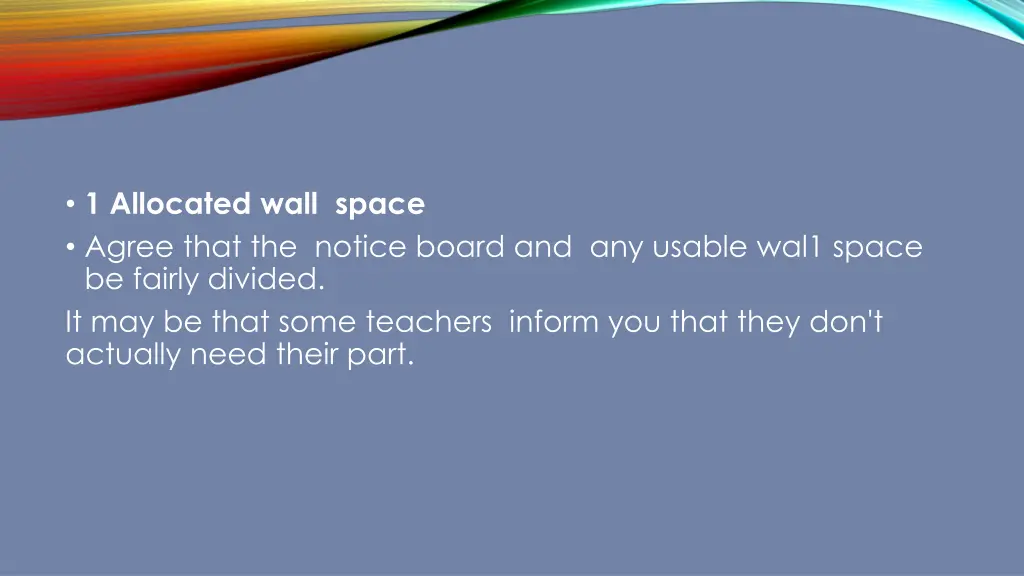 • 1 Allocated wall space
• Agree that the notice board and any usable wal1 space be fairly divided.
It may be that some teachers inform you that they don't actually need their part.